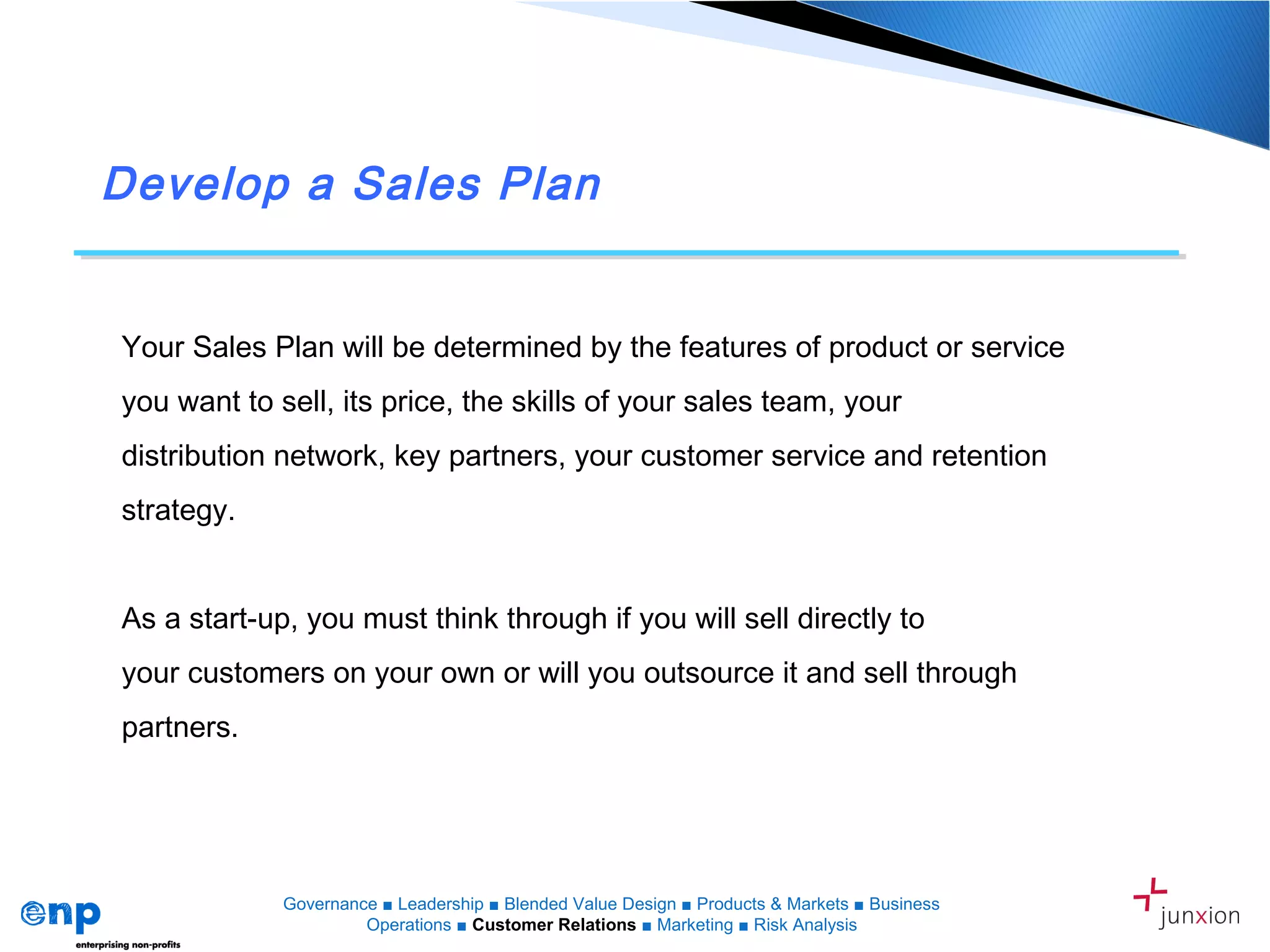 Develop a Sales Plan

Your Sales Plan will be determined by the features of product or service you want to sell, its price, the skills of your sales team, your distribution network, key partners, your customer service and retention strategy.

As a start-up, you must think through if you will sell directly to your customers on your own or will you outsource it and sell through partners.

enp
enterprising non-profits

Governance ■ Leadership ■ Blended Value Design ■ Products & Markets ■ Business Operations ■ Customer Relations ■ Marketing ■ Risk Analysis

junxion